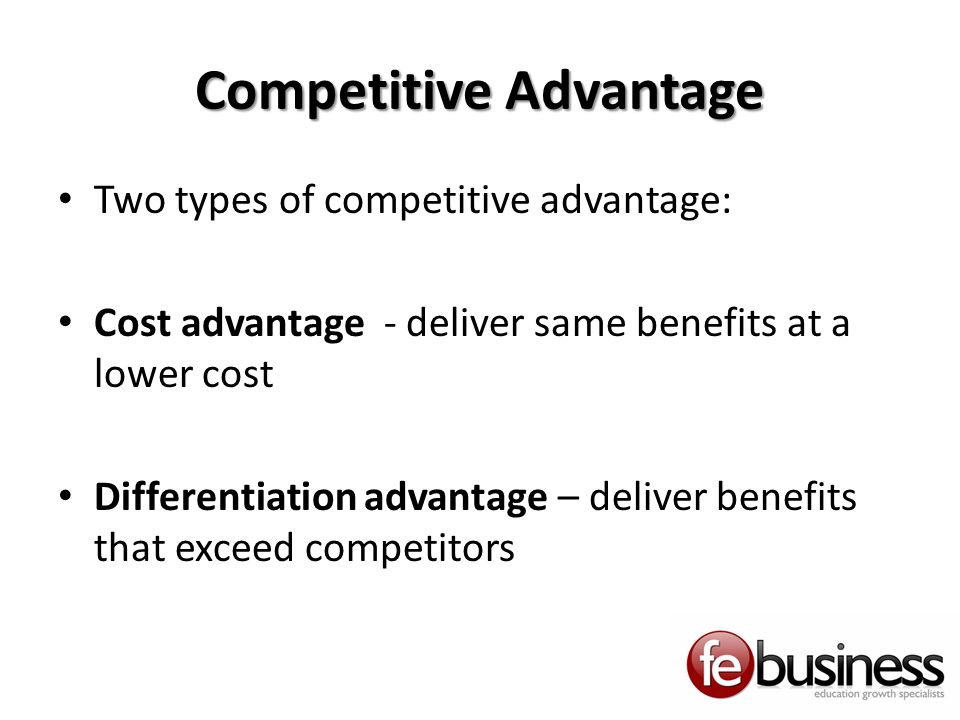 Competitive Advantage

• Two types of competitive advantage:

• Cost advantage - deliver same benefits at a lower cost

• Differentiation advantage – deliver benefits that exceed competitors

fe business
education growth specialists